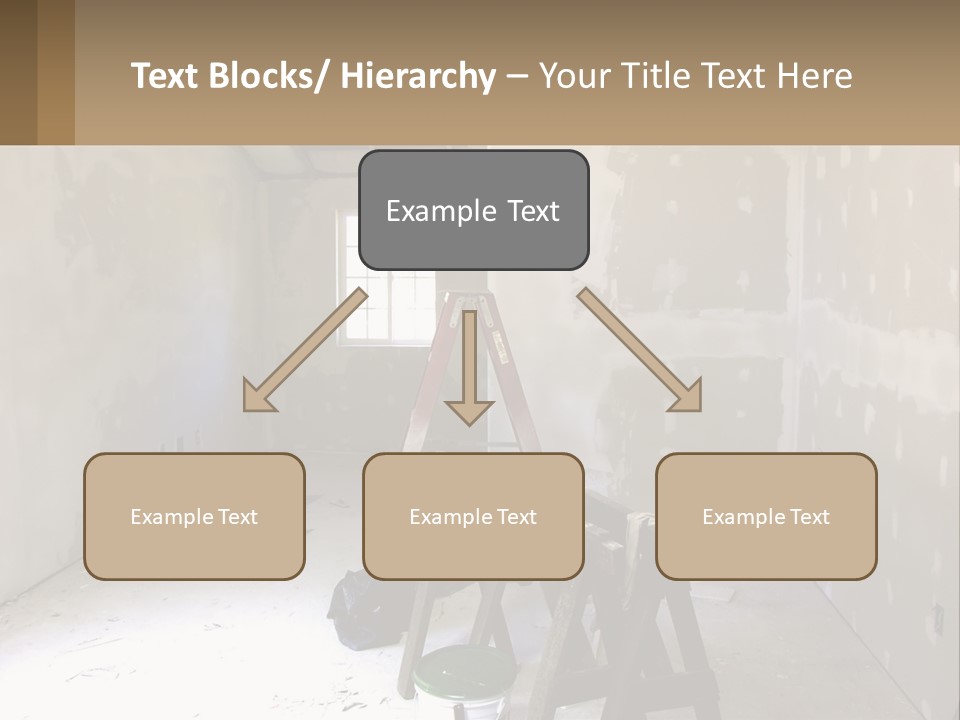 Text Blocks/ Hierarchy – Your Title Text Here

Example Text

Example Text

Example Text

Example Text